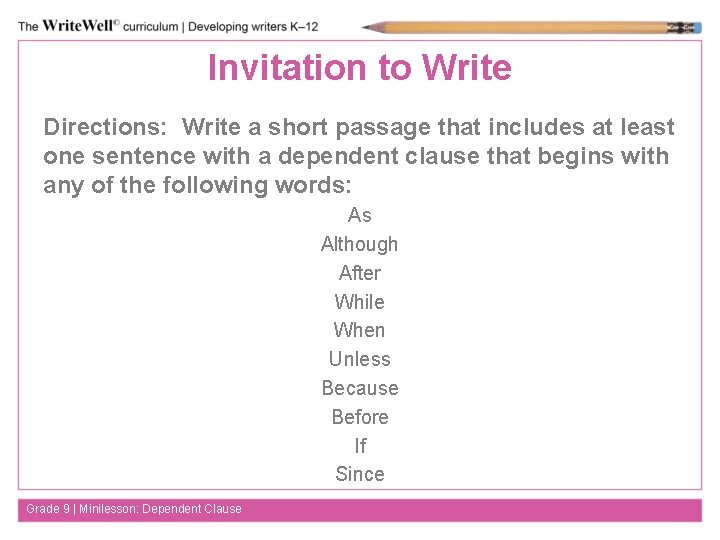 The WriteWell© curriculum | Developing writers K–12

Invitation to Write

Directions: Write a short passage that includes at least one sentence with a dependent clause that begins with any of the following words:

As
Although
After
While
When
Unless
Because
Before
If
Since

Grade 9 | Minilesson: Dependent Clause